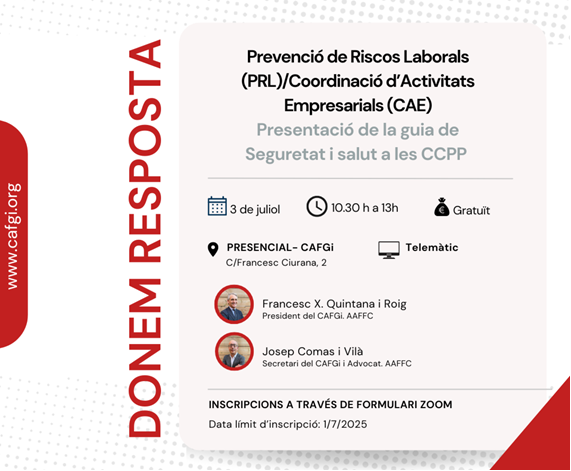 www.cafgi.org

DONEM RESPOSTA

Prevenció de Riscos Laborals (PRL)/Coordinació d'Activitats Empresarials (CAE)
Presentació de la guia de Seguretat i salut a les CCPP

3 de juliol
10.30 h a 13h
Gratuït

PRESENCIAL- CAFGi
C/Francesc Ciurana, 2

Telemàtic

Francesc X. Quintana i Roig
President del CAFGi. AAFFC

Josep Comas i Vilà
Secretari del CAFGi i Advocat. AAFFC

INSCRIPCIONS A TRAVÉS DE FORMULARI ZOOM
Data límit d'inscripció: 1/7/2025